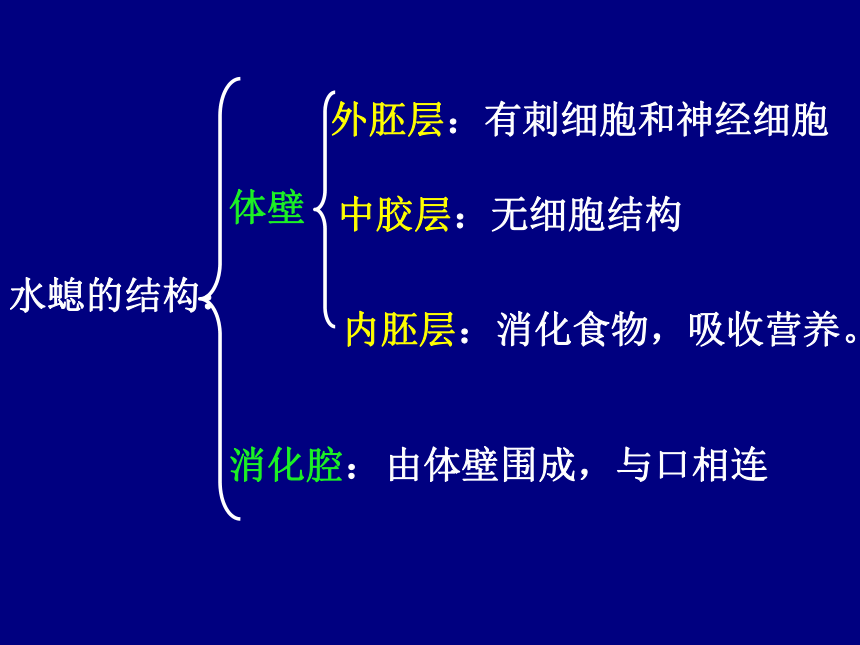 水螅的结构：

体壁

外胚层：有刺细胞和神经细胞

中胶层：无细胞结构

内胚层：消化食物，吸收营养。

消化腔：由体壁围成，与口相连